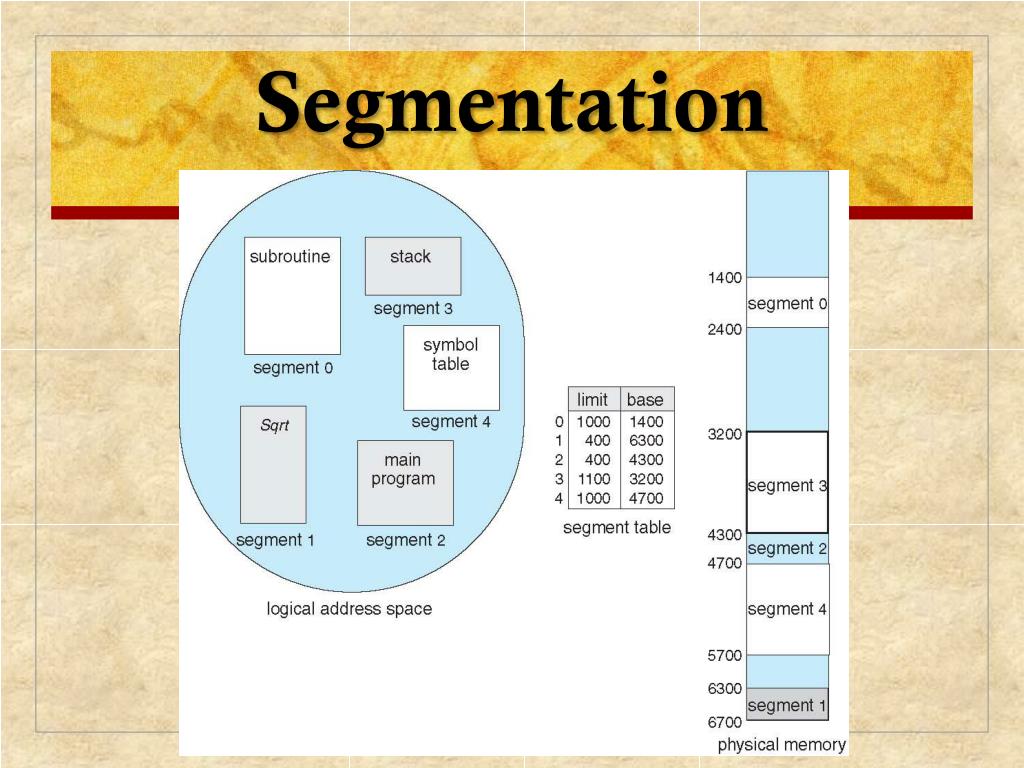 Segmentation

subroutine

segment 0

stack

segment 3

symbol table

segment 4

Sqrt

segment 1

main program

segment 2

logical address space

| | limit | base |
|---|---|---|
| 0 | 1000 | 1400 |
| 1 | 400 | 6300 |
| 2 | 400 | 4300 |
| 3 | 1100 | 3200 |
| 4 | 1000 | 4700 |

segment table

1400
segment 0
2400
3200
segment 3
4300
segment 2
4700
segment 4
5700
6300
segment 1
6700
physical memory